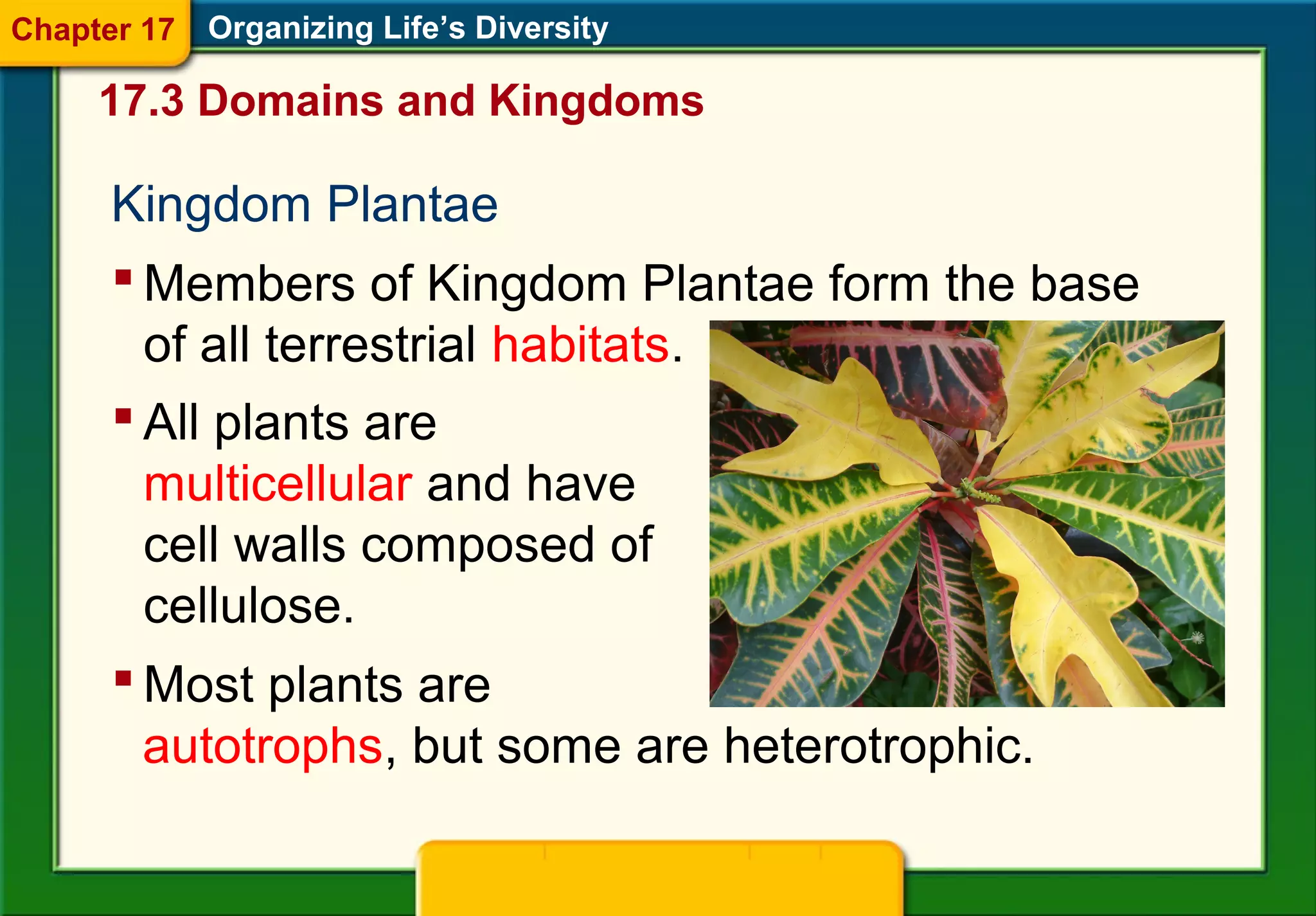 Chapter 17 Organizing Life's Diversity

17.3 Domains and Kingdoms

Kingdom Plantae

▪ Members of Kingdom Plantae form the base of all terrestrial habitats.

▪ All plants are multicellular and have cell walls composed of cellulose.

▪ Most plants are autotrophs, but some are heterotrophic.